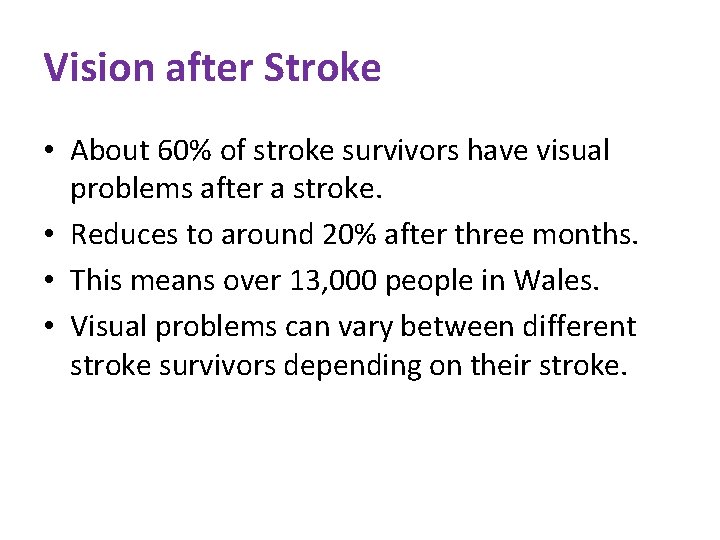 Vision after Stroke

• About 60% of stroke survivors have visual problems after a stroke.
• Reduces to around 20% after three months.
• This means over 13,000 people in Wales.
• Visual problems can vary between different stroke survivors depending on their stroke.